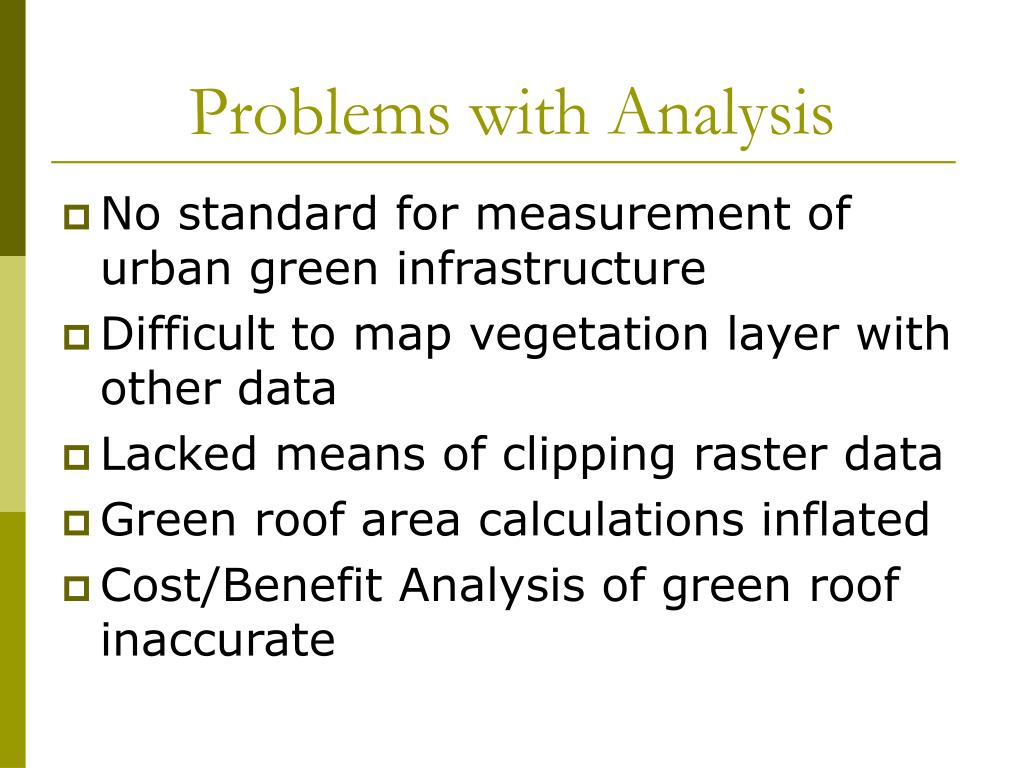 Problems with Analysis

No standard for measurement of urban green infrastructure

Difficult to map vegetation layer with other data

Lacked means of clipping raster data

Green roof area calculations inflated

Cost/Benefit Analysis of green roof inaccurate